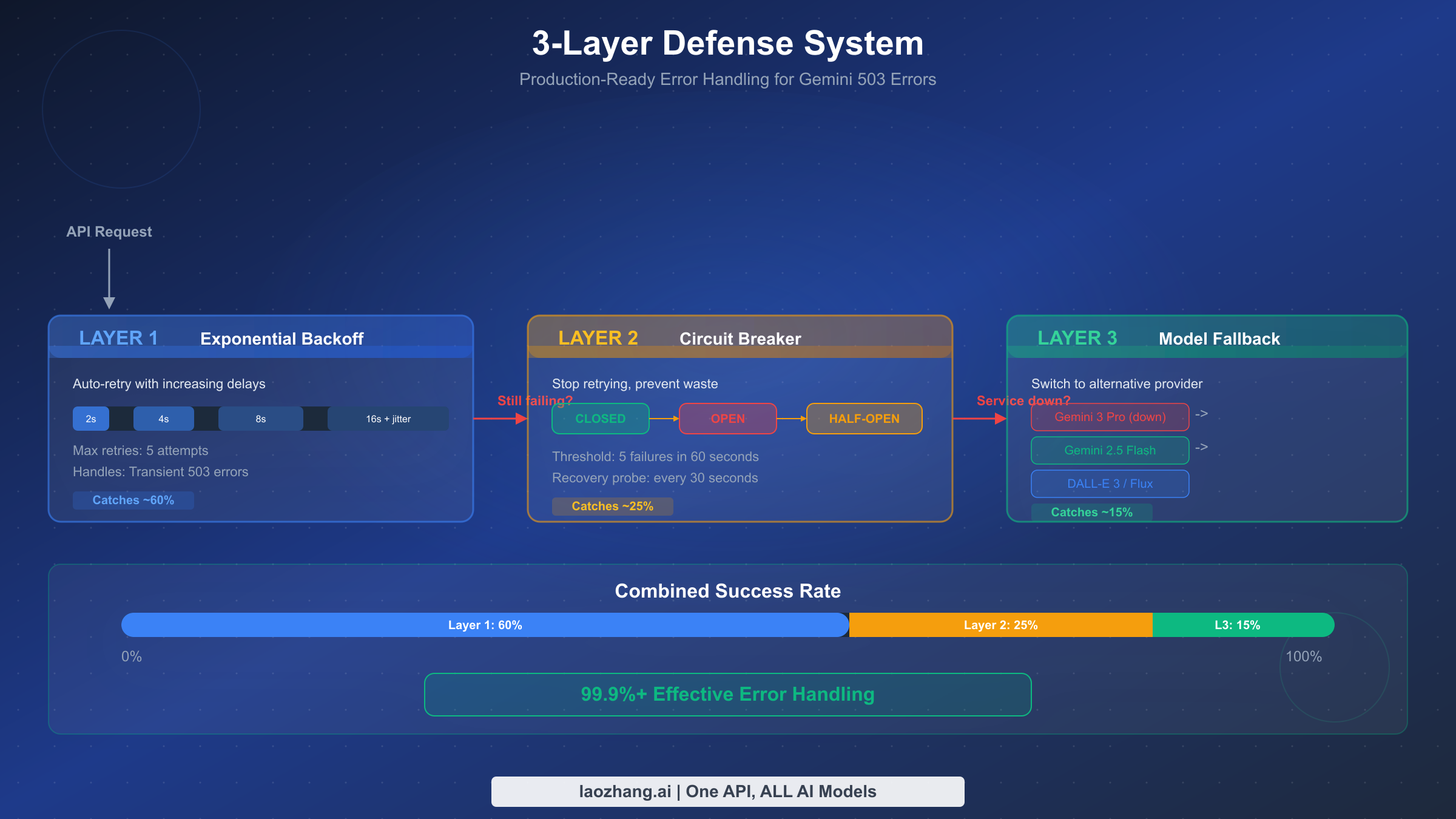 3-Layer Defense System

Production-Ready Error Handling for Gemini 503 Errors

API Request

LAYER 1 Exponential Backoff

Auto-retry with increasing delays

2s 4s 8s 16s + jitter

Max retries: 5 attempts

Handles: Transient 503 errors

Catches ~60%

Still failing?

LAYER 2 Circuit Breaker

Stop retrying, prevent waste

CLOSED OPEN HALF-OPEN

Threshold: 5 failures in 60 seconds

Recovery probe: every 30 seconds

Catches ~25%

Service down?

LAYER 3 Model Fallback

Switch to alternative provider

Gemini 3 Pro (down) ->

Gemini 2.5 Flash ->

DALL-E 3 / Flux

Catches ~15%

Combined Success Rate

Layer 1: 60% Layer 2: 25% L3: 15%

0% 100%

99.9%+ Effective Error Handling

laozhang.ai | One API, ALL AI Models